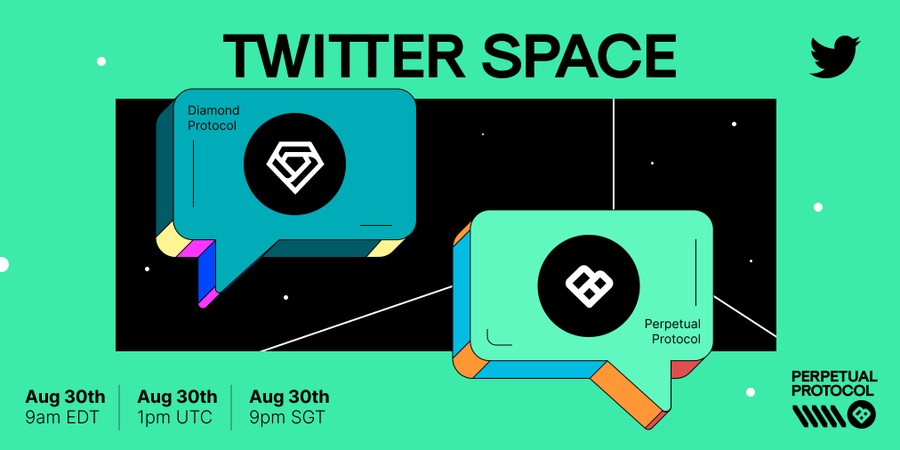 TWITTER SPACE

Diamond Protocol

Perpetual Protocol

Aug 30th
9am EDT

Aug 30th
1pm UTC

Aug 30th
9pm SGT

PERPETUAL PROTOCOL